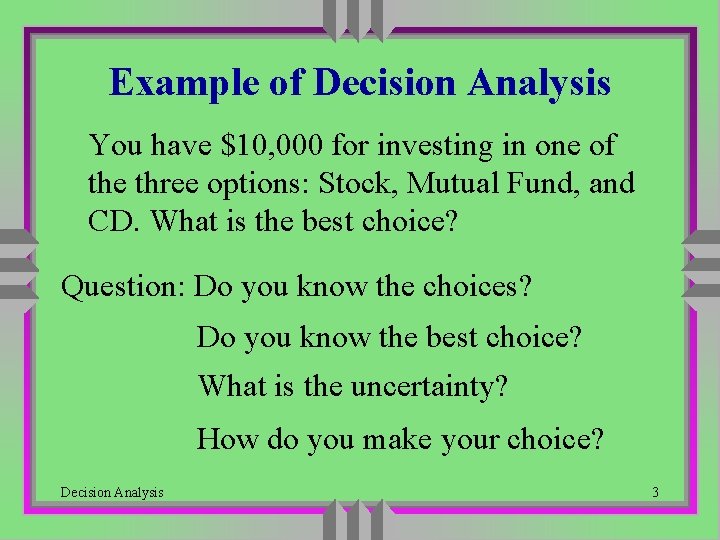 Example of Decision Analysis

You have \$10,000 for investing in one of the three options: Stock, Mutual Fund, and CD. What is the best choice?

Question: Do you know the choices?

Do you know the best choice?

What is the uncertainty?

How do you make your choice?

Decision Analysis

3